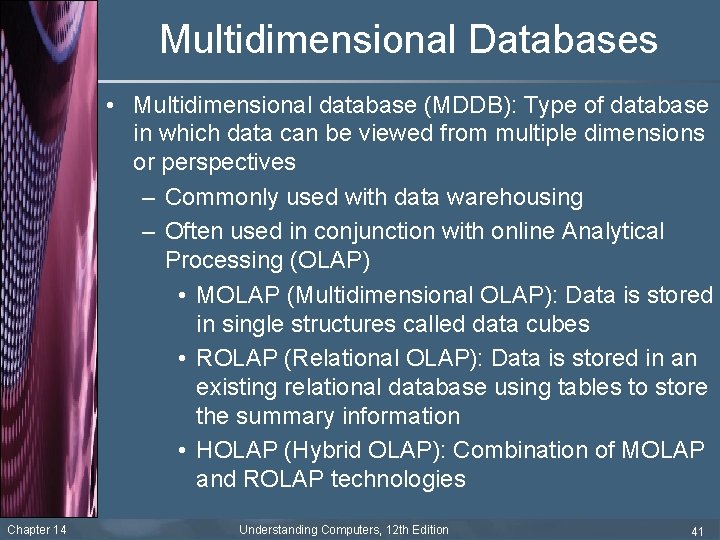 Multidimensional Databases

• Multidimensional database (MDDB): Type of database in which data can be viewed from multiple dimensions or perspectives

– Commonly used with data warehousing

– Often used in conjunction with online Analytical Processing (OLAP)

• MOLAP (Multidimensional OLAP): Data is stored in single structures called data cubes

• ROLAP (Relational OLAP): Data is stored in an existing relational database using tables to store the summary information

• HOLAP (Hybrid OLAP): Combination of MOLAP and ROLAP technologies

Chapter 14 Understanding Computers, 12th Edition 41